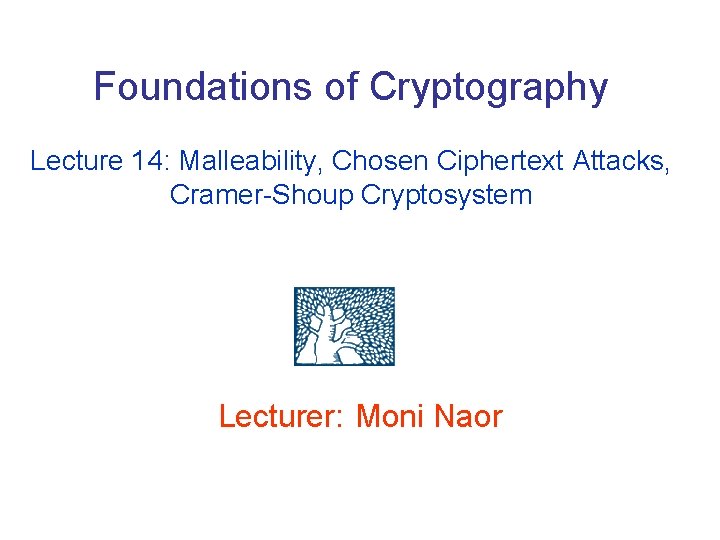 Foundations of Cryptography

Lecture 14: Malleability, Chosen Ciphertext Attacks, Cramer-Shoup Cryptosystem

Lecturer: Moni Naor